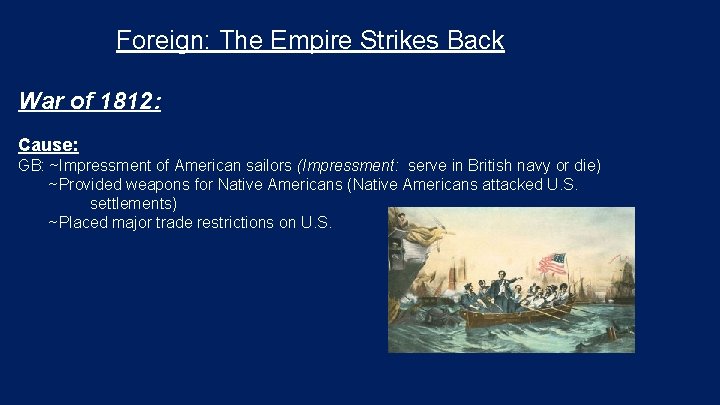 Foreign: The Empire Strikes Back

War of 1812:

Cause:
GB: ~Impressment of American sailors (Impressment: serve in British navy or die)
~Provided weapons for Native Americans (Native Americans attacked U.S. settlements)
~Placed major trade restrictions on U.S.